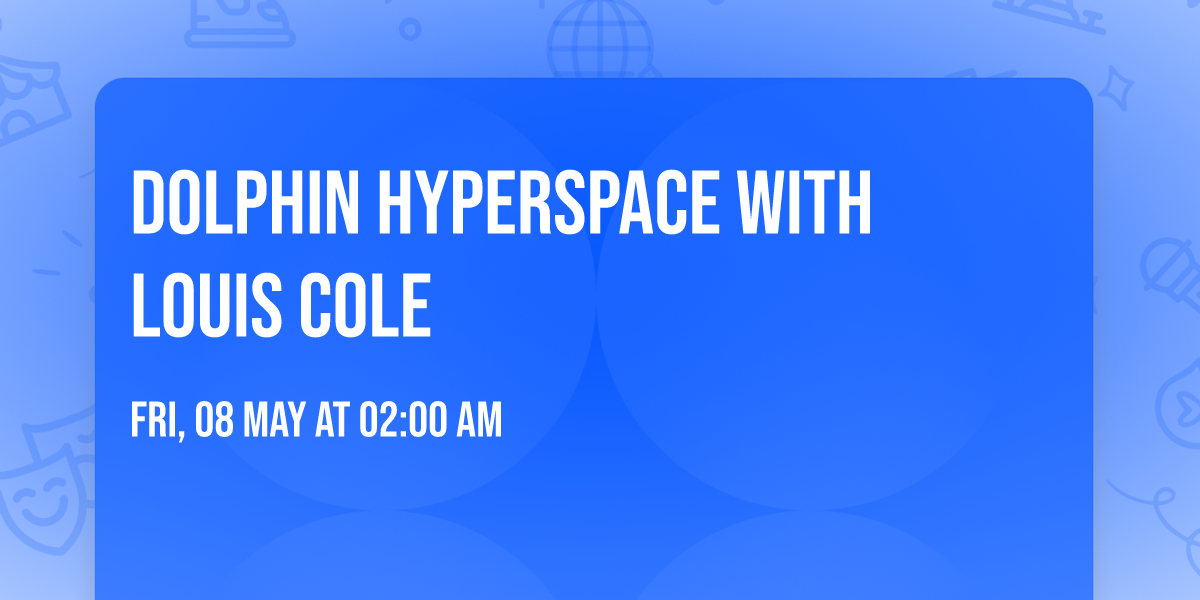 DOLPHIN HYPERSPACE WITH LOUIS COLE

FRI, 08 MAY AT 02:00 AM